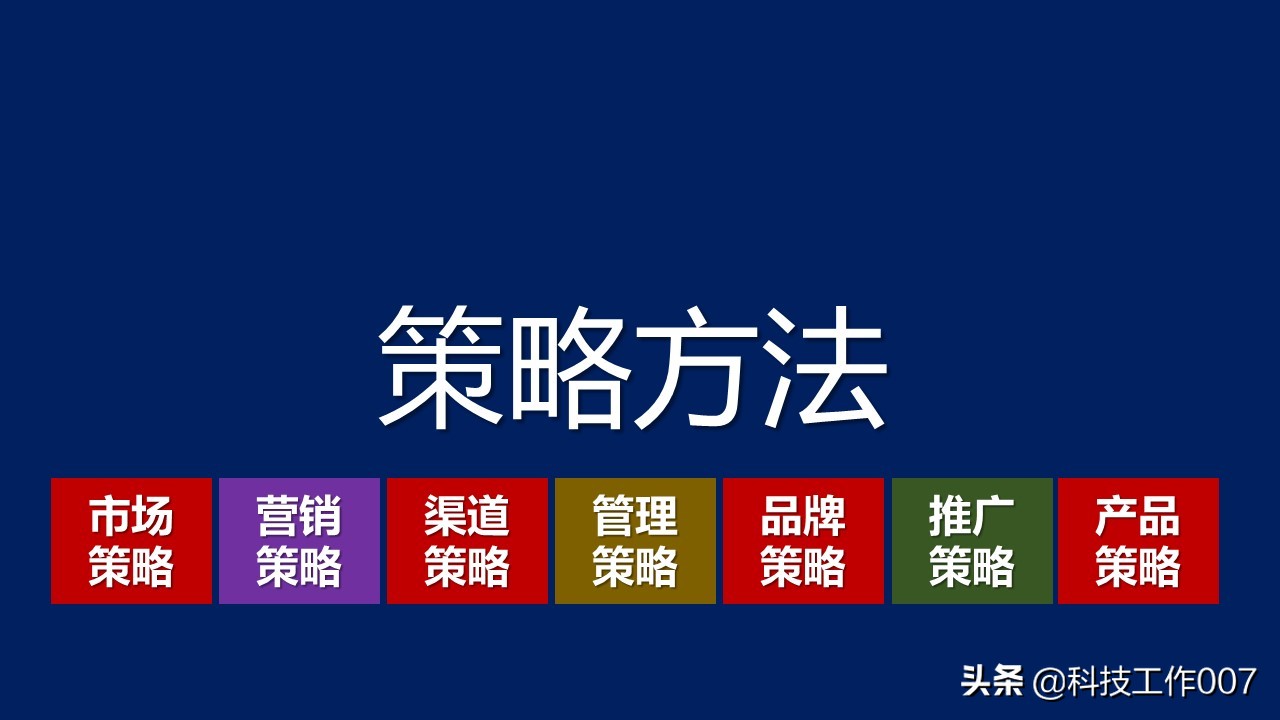 策略方法

市场策略

营销策略

渠道策略

管理策略

品牌策略

推广策略

产品策略

头条 @科技工作007